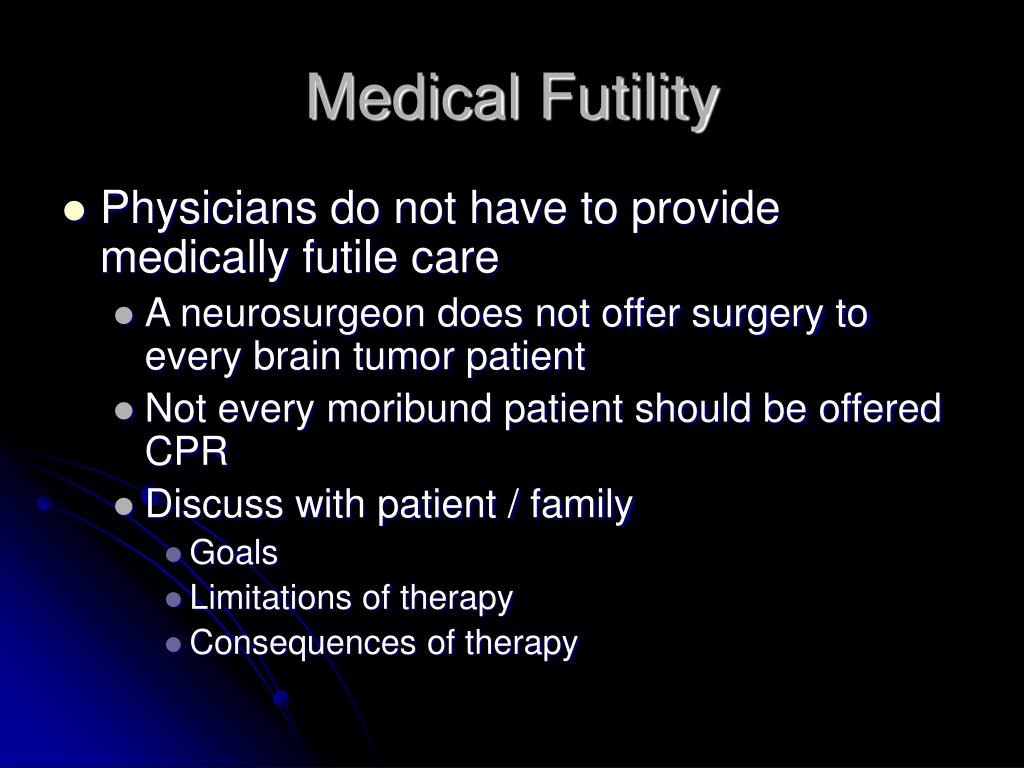 Medical Futility

- Physicians do not have to provide medically futile care
  - A neurosurgeon does not offer surgery to every brain tumor patient
  - Not every moribund patient should be offered CPR
  - Discuss with patient / family
    - Goals
    - Limitations of therapy
    - Consequences of therapy